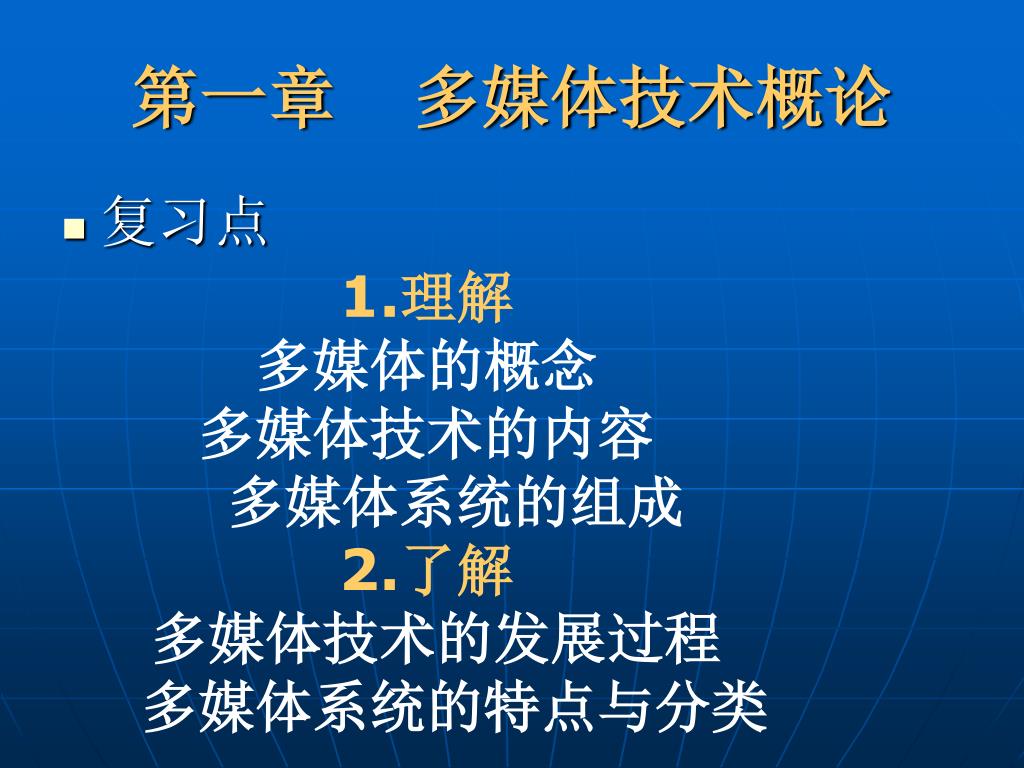 第一章　多媒体技术概论

复习点

1.理解

多媒体的概念

多媒体技术的内容

多媒体系统的组成

2.了解

多媒体技术的发展过程

多媒体系统的特点与分类